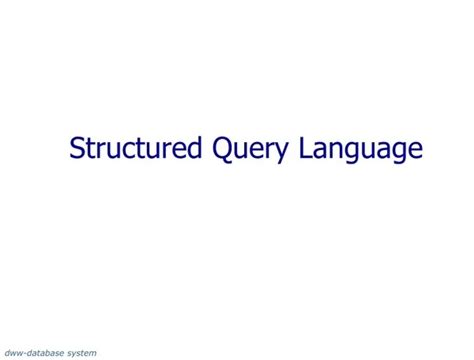 Structured Query Language

dww-database system